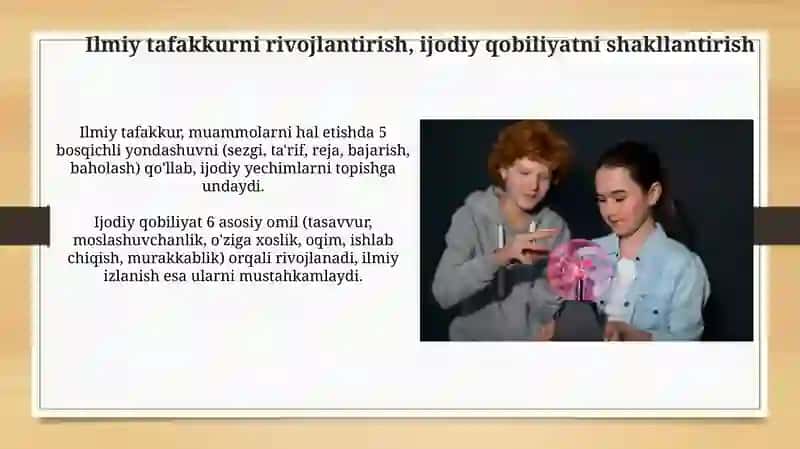 Ilmiy tafakkurni rivojlantirish, ijodiy qobiliyatni shakllantirish

Ilmiy tafakkur, muammolarni hal etishda 5 bosqichli yondashuvni (sezgi, ta'rif, reja, bajarish, baholash) qo'llab, ijodiy yechimlarni topishga undaydi.

Ijodiy qobiliyat 6 asosiy omil (tasavvur, moslashuvchanlik, o'ziga xoslik, oqim, ishlab chiqish, murakkablik) orqali rivojlanadi, ilmiy izlanish esa ularni mustahkamlaydi.